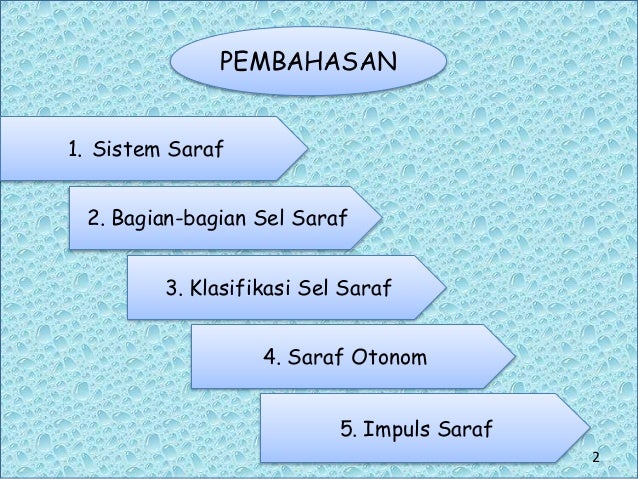 PEMBAHASAN

1. Sistem Saraf

2. Bagian-bagian Sel Saraf

3. Klasifikasi Sel Saraf

4. Saraf Otonom

5. Impuls Saraf

2